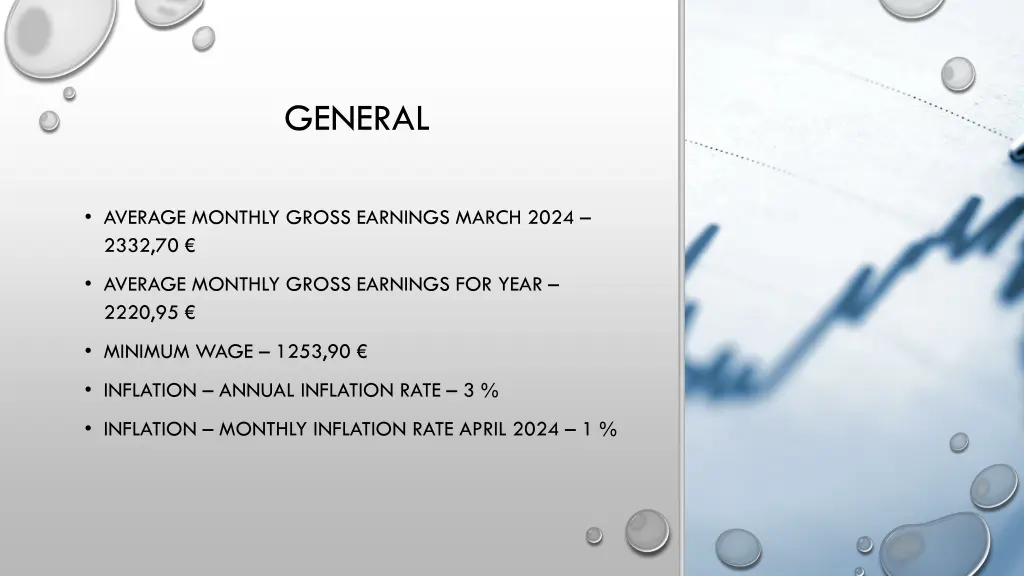 GENERAL

• AVERAGE MONTHLY GROSS EARNINGS MARCH 2024 – 2332,70 €

• AVERAGE MONTHLY GROSS EARNINGS FOR YEAR – 2220,95 €

• MINIMUM WAGE – 1253,90 €

• INFLATION – ANNUAL INFLATION RATE – 3 %

• INFLATION – MONTHLY INFLATION RATE APRIL 2024 – 1 %